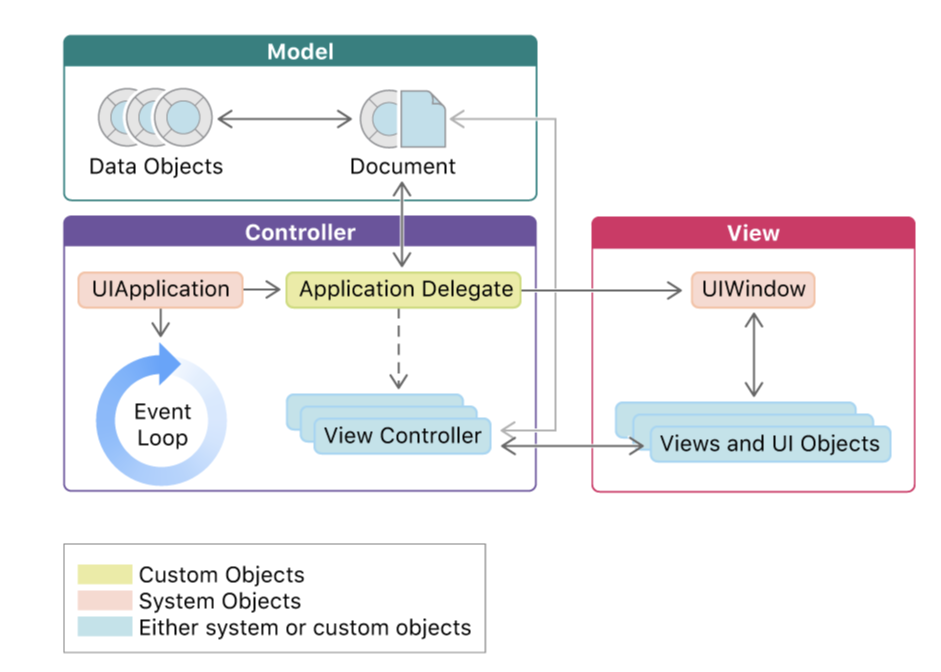 Model

Data Objects

Document

Controller

UIApplication

Application Delegate

Event Loop

View Controller

View

UIWindow

Views and UI Objects

Custom Objects
System Objects
Either system or custom objects